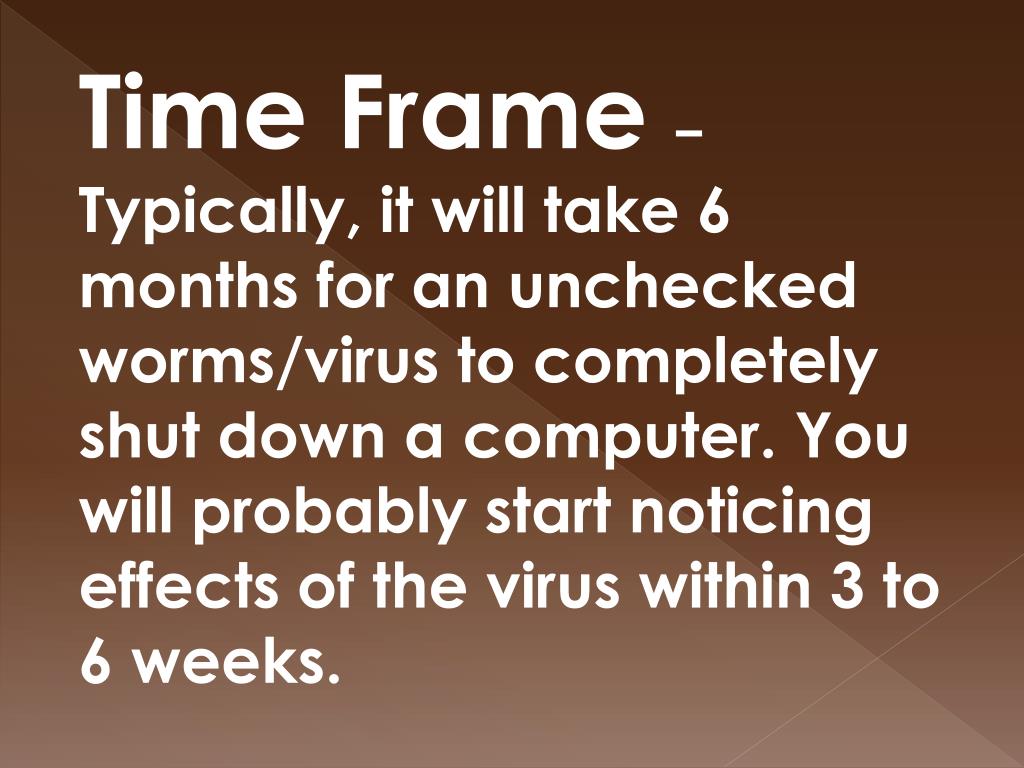 Time Frame – Typically, it will take 6 months for an unchecked worms/virus to completely shut down a computer. You will probably start noticing effects of the virus within 3 to 6 weeks.